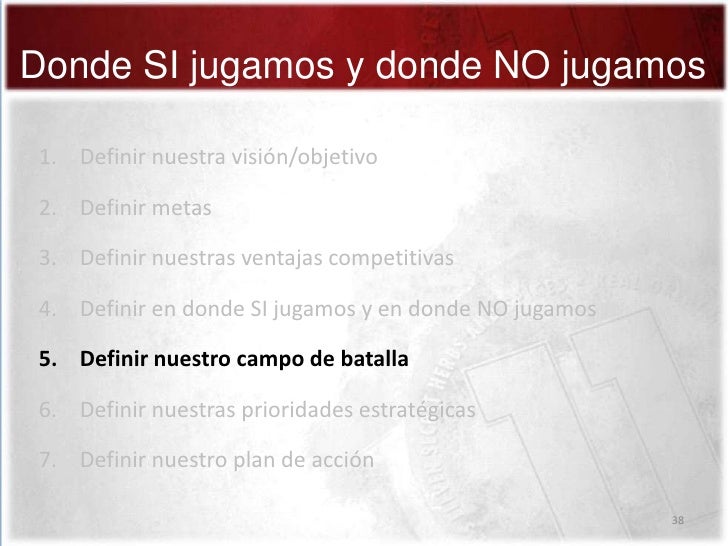 Donde SI jugamos y donde NO jugamos

1. Definir nuestra visión/objetivo
2. Definir metas
3. Definir nuestras ventajas competitivas
4. Definir en donde SI jugamos y en donde NO jugamos
5. Definir nuestro campo de batalla
6. Definir nuestras prioridades estratégicas
7. Definir nuestro plan de acción

38